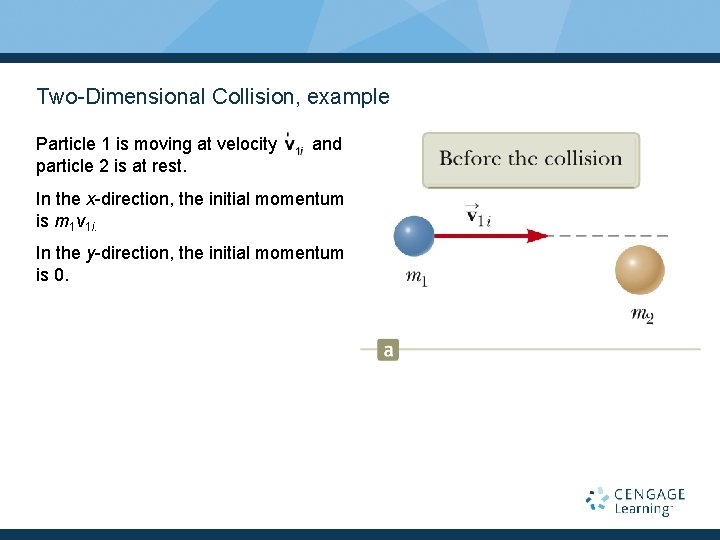 Two-Dimensional Collision, example

Particle 1 is moving at velocity $\vec{v}_{1i}$ and particle 2 is at rest.

In the $x$-direction, the initial momentum is $m_1v_{1i}$.

In the $y$-direction, the initial momentum is 0.

Before the collision

$\vec{v}_{1i}$

$m_1$

$m_2$

a

CENGAGE Learning